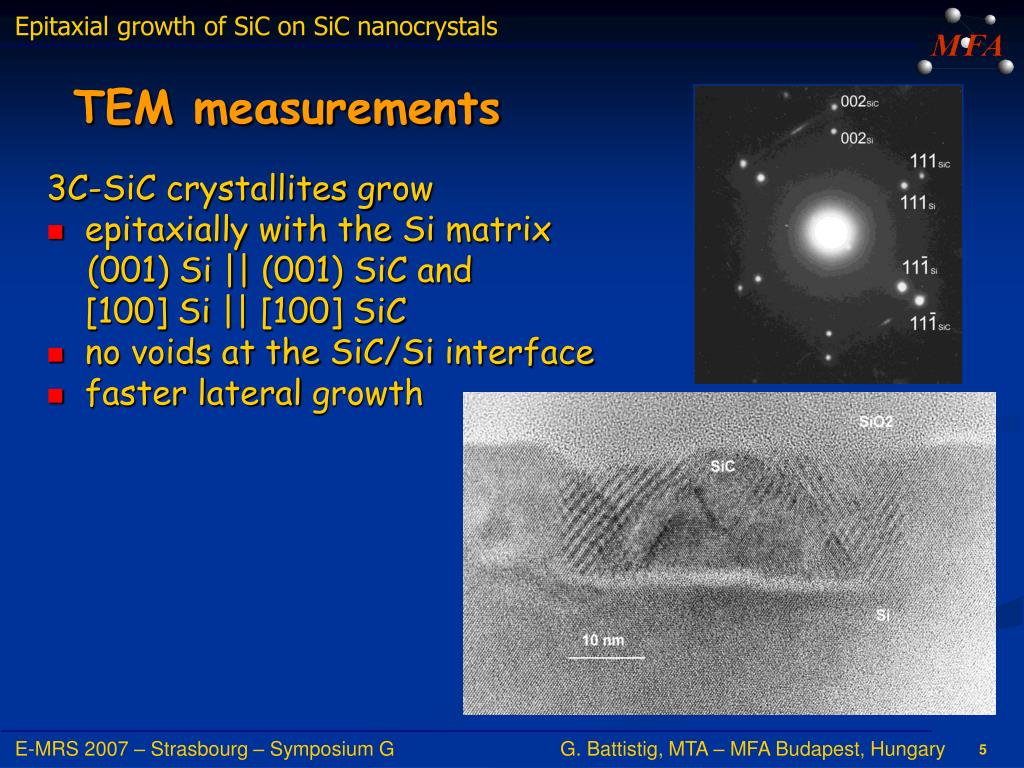 Epitaxial growth of SiC on SiC nanocrystals

MFA

TEM measurements

3C-SiC crystallites grow

- epitaxially with the Si matrix (001) Si || (001) SiC and [100] Si || [100] SiC
- no voids at the SiC/Si interface
- faster lateral growth

$002_{SiC}$
$002_{Si}$
$111_{SiC}$
$111_{Si}$
$11\bar{1}_{Si}$
$11\bar{1}_{SiC}$

SiO2
SiC
Si
10 nm

E-MRS 2007 – Strasbourg – Symposium G

G. Battistig, MTA – MFA Budapest, Hungary

5